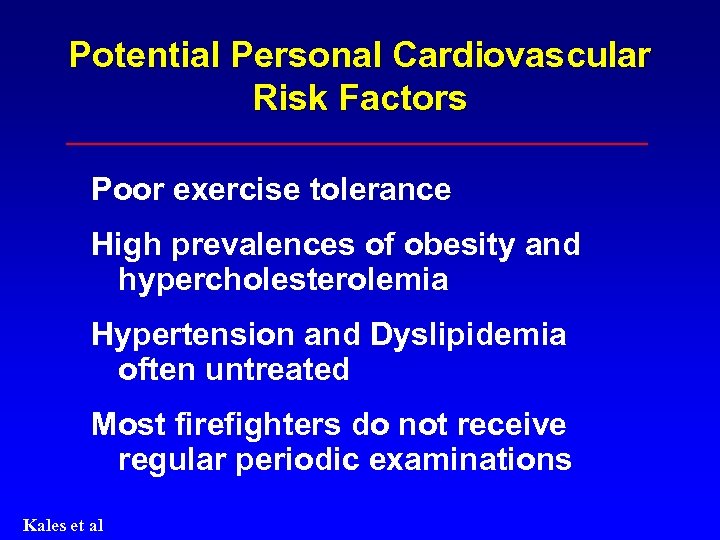 Potential Personal Cardiovascular Risk Factors

Poor exercise tolerance

High prevalences of obesity and hypercholesterolemia

Hypertension and Dyslipidemia often untreated

Most firefighters do not receive regular periodic examinations

Kales et al